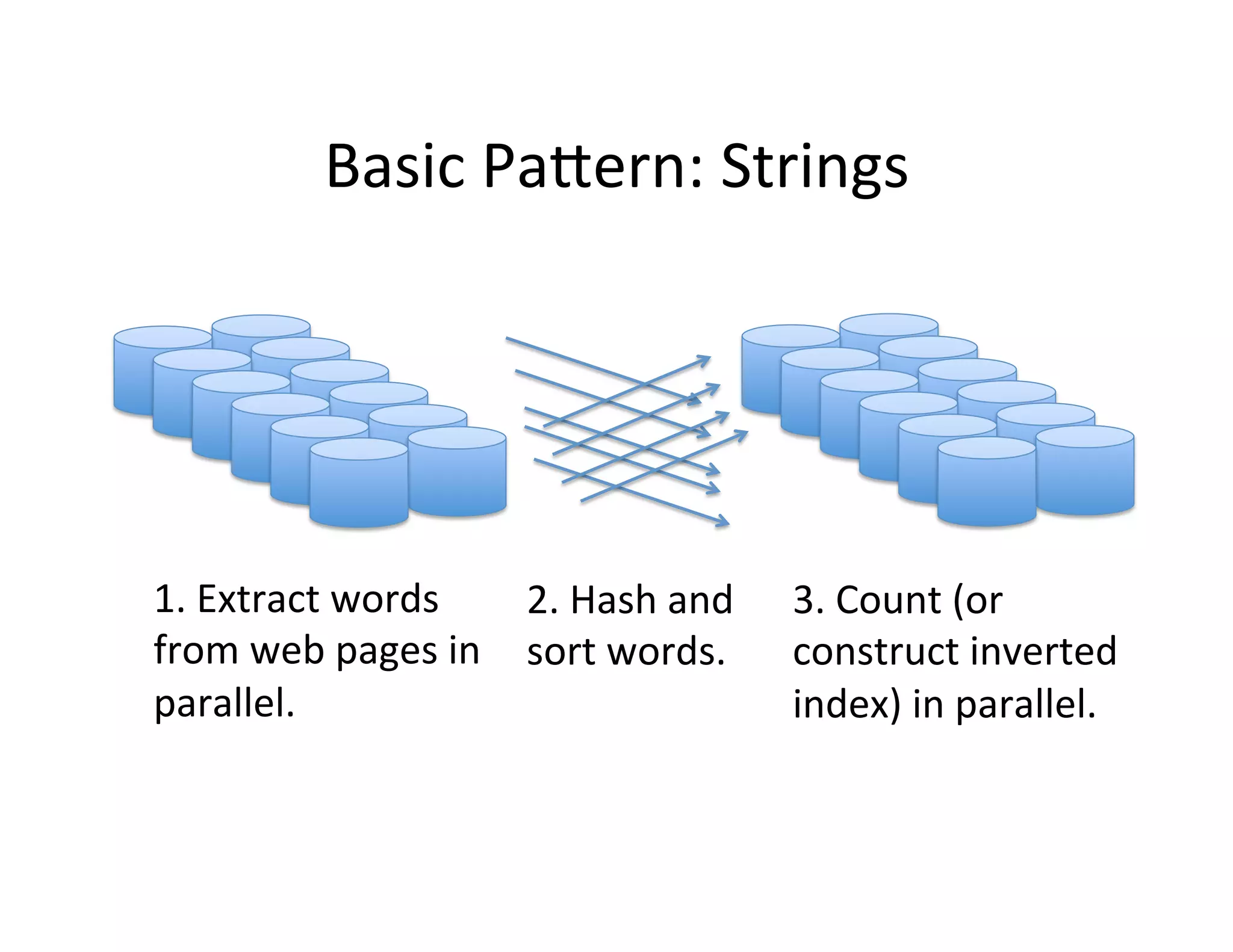 Basic Pattern: Strings

1. Extract words from web pages in parallel.

2. Hash and sort words.

3. Count (or construct inverted index) in parallel.